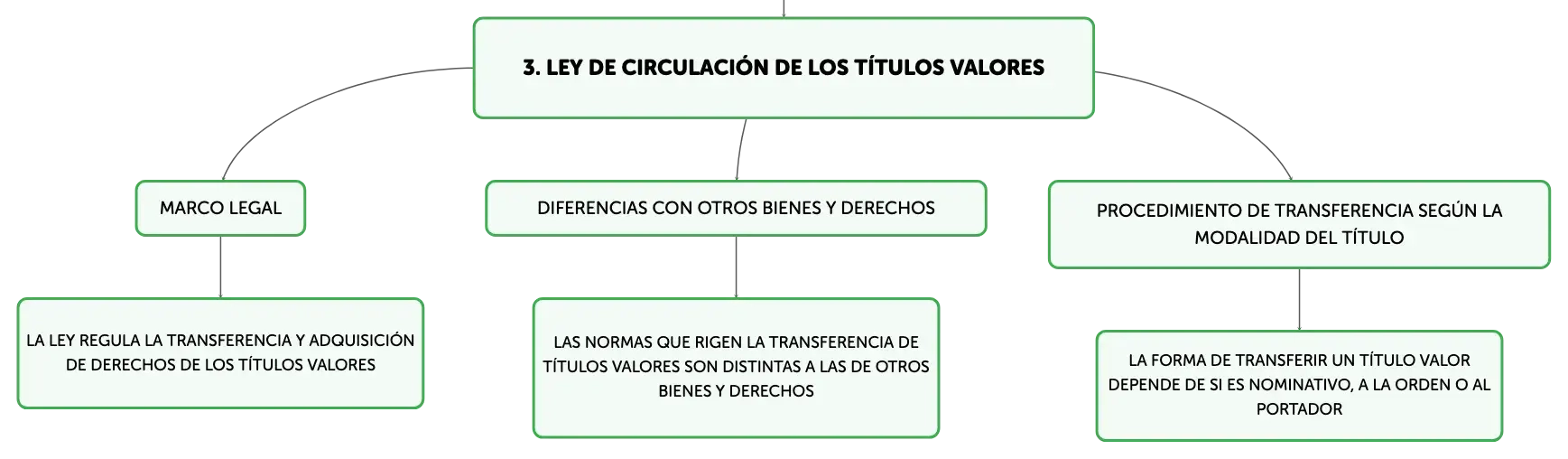 3. LEY DE CIRCULACIÓN DE LOS TÍTULOS VALORES

MARCO LEGAL

LA LEY REGULA LA TRANSFERENCIA Y ADQUISICIÓN DE DERECHOS DE LOS TÍTULOS VALORES

DIFERENCIAS CON OTROS BIENES Y DERECHOS

LAS NORMAS QUE RIGEN LA TRANSFERENCIA DE TÍTULOS VALORES SON DISTINTAS A LAS DE OTROS BIENES Y DERECHOS

PROCEDIMIENTO DE TRANSFERENCIA SEGÚN LA MODALIDAD DEL TÍTULO

LA FORMA DE TRANSFERIR UN TÍTULO VALOR DEPENDE DE SI ES NOMINATIVO, A LA ORDEN O AL PORTADOR